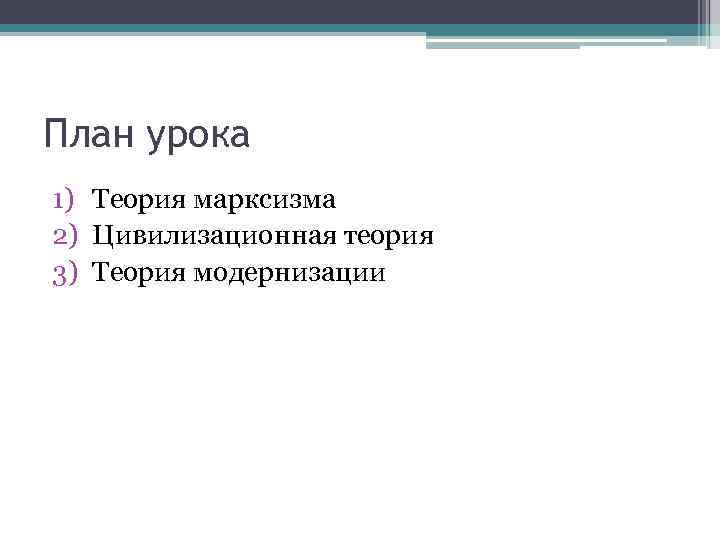 План урока

1) Теория марксизма
2) Цивилизационная теория
3) Теория модернизации